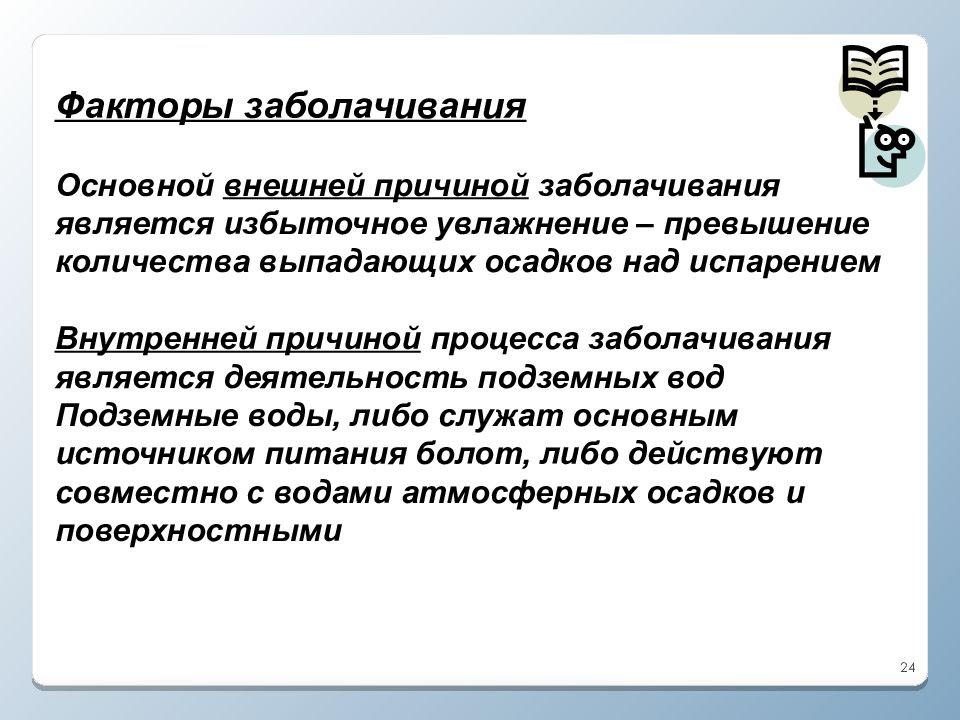 Факторы заболачивания

Основной внешней причиной заболачивания является избыточное увлажнение – превышение количества выпадающих осадков над испарением

Внутренней причиной процесса заболачивания является деятельность подземных вод
Подземные воды, либо служат основным источником питания болот, либо действуют совместно с водами атмосферных осадков и поверхностными

24